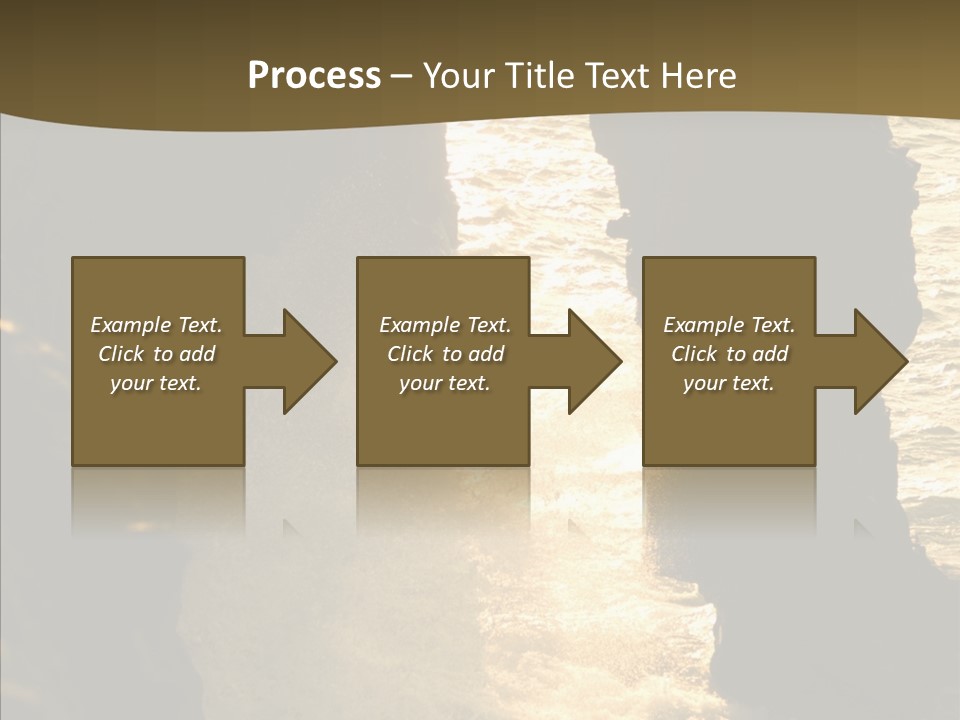 Process – Your Title Text Here

Example Text. Click to add your text.

Example Text. Click to add your text.

Example Text. Click to add your text.